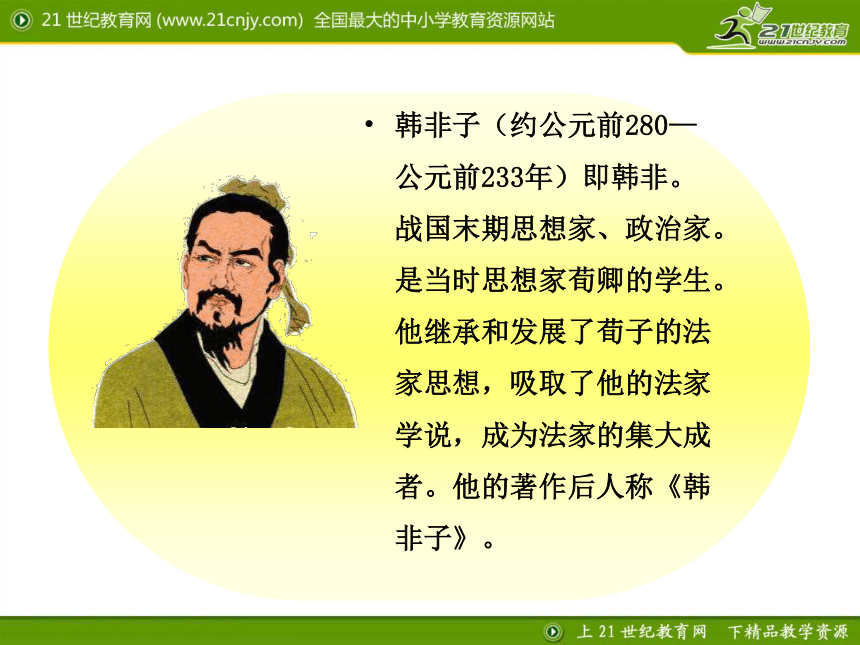 21 世纪教育网 (www.21cnjy.com) 全国最大的中小学教育资源网站

21世纪教育
www.21cnjy.com

• 韩非子（约公元前280—公元前233年）即韩非。战国末期思想家、政治家。是当时思想家荀卿的学生。他继承和发展了荀子的法家思想，吸取了他的法家学说，成为法家的集大成者。他的著作后人称《韩非子》。

上 21 世纪教育网 下精品教学资源